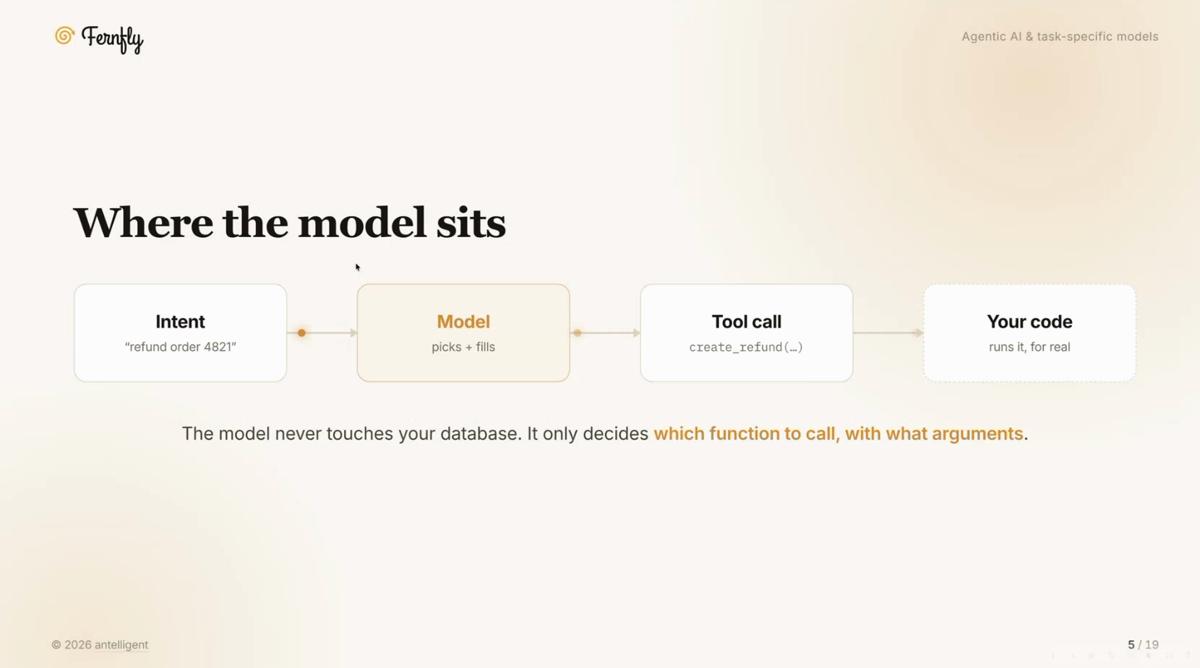 Fernfly

Agentic AI & task-specific models

Where the model sits

Intent
"refund order 4821"

Model
picks + fills

Tool call
create_refund(…)

Your code
runs it, for real

The model never touches your database. It only decides which function to call, with what arguments.

© 2026 antelligent

5 / 19